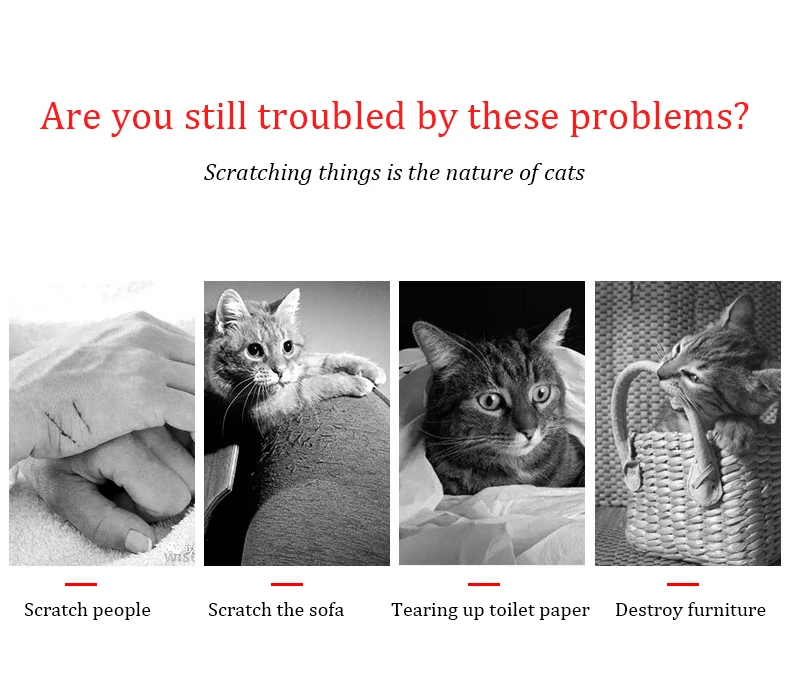 Are you still troubled by these problems?

Scratching things is the nature of cats

Scratch people

Scratch the sofa

Tearing up toilet paper

Destroy furniture